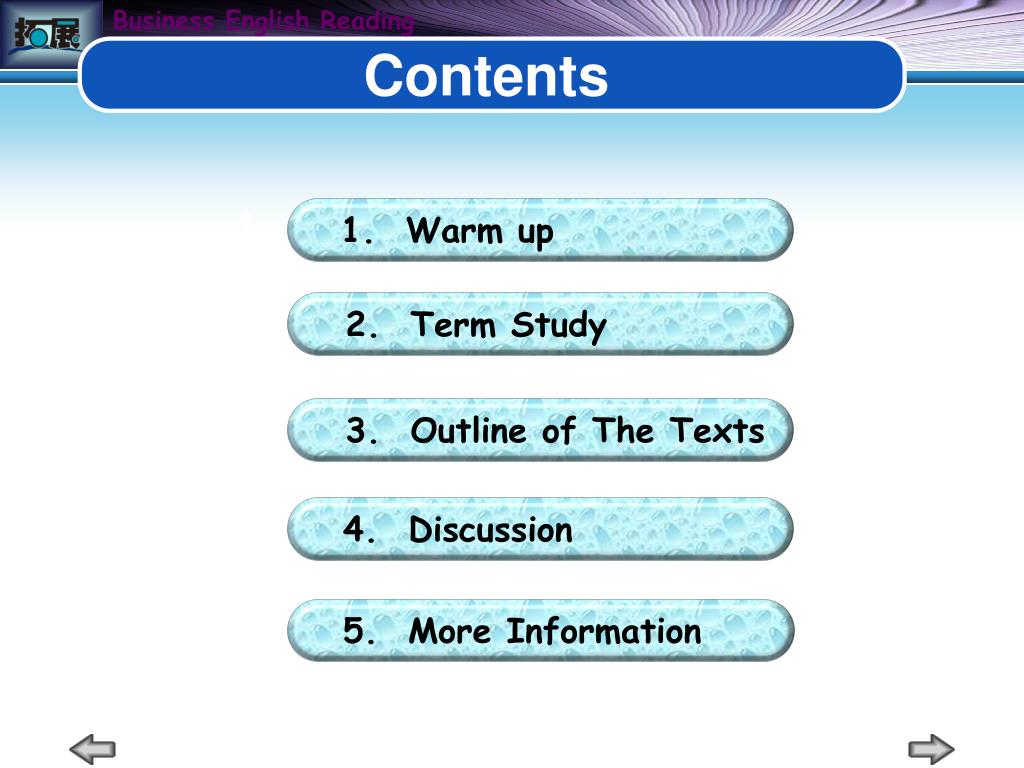 拓展

Business English Reading

Contents

1. Warm up

2. Term Study

3. Outline of The Texts

4. Discussion

5. More Information